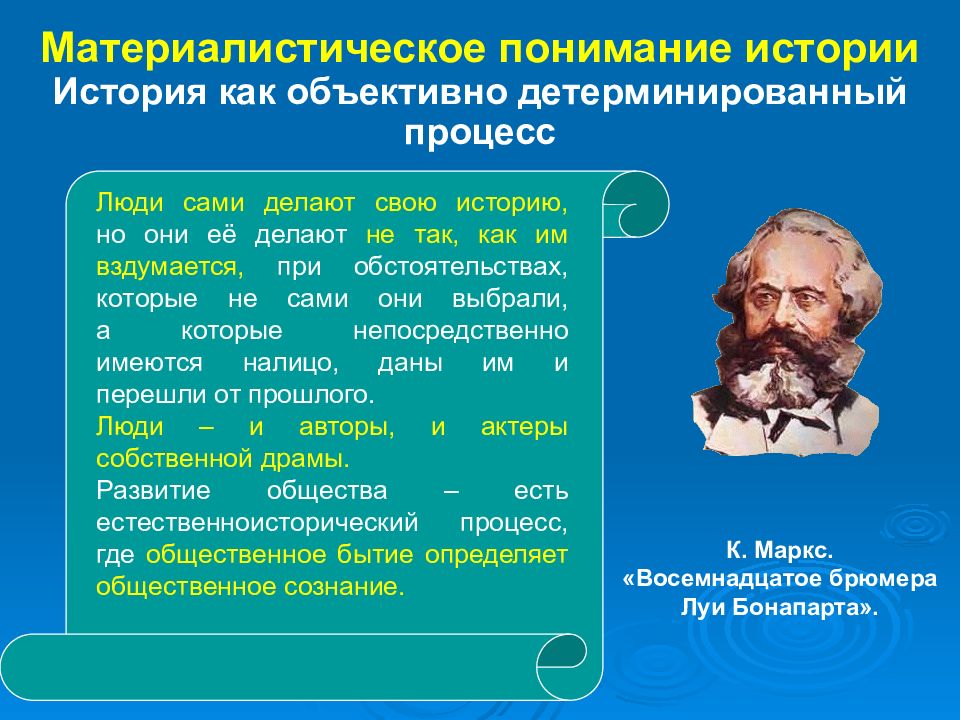 Материалистическое понимание истории
История как объективно детерминированный процесс

Люди сами делают свою историю, но они её делают не так, как им вздумается, при обстоятельствах, которые не сами они выбрали, а которые непосредственно имеются налицо, даны им и перешли от прошлого.
Люди – и авторы, и актеры собственной драмы.
Развитие общества – есть естественноисторический процесс, где общественное бытие определяет общественное сознание.

К. Маркс.
«Восемнадцатое брюмера Луи Бонапарта».